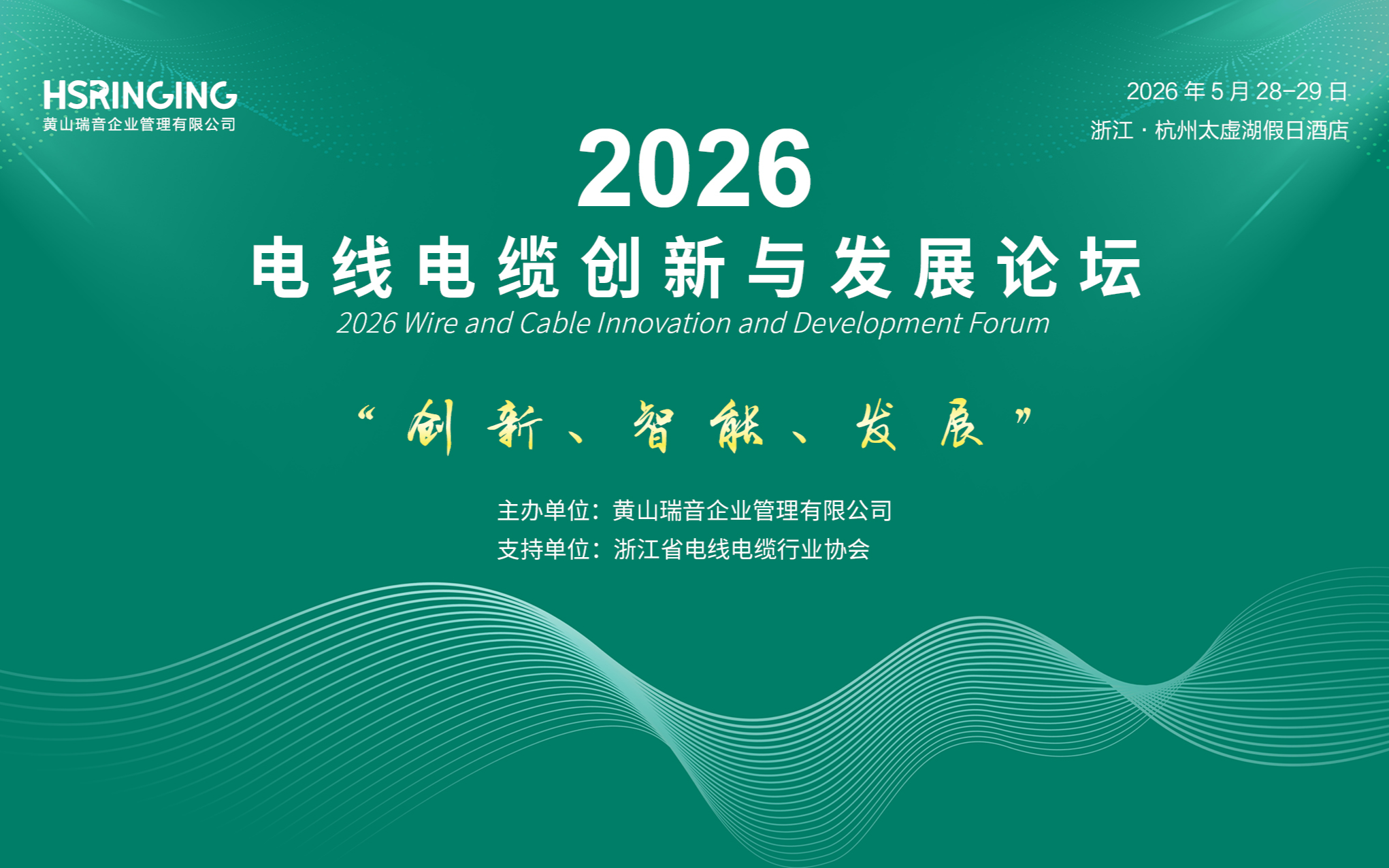 HSRINGING
黄山瑞音企业管理有限公司

2026 年 5 月 28-29 日
浙江 · 杭州太虚湖假日酒店

2026
电线电缆创新与发展论坛
2026 Wire and Cable Innovation and Development Forum

“创新、智能、发展”

主办单位：黄山瑞音企业管理有限公司
支持单位：浙江省电线电缆行业协会